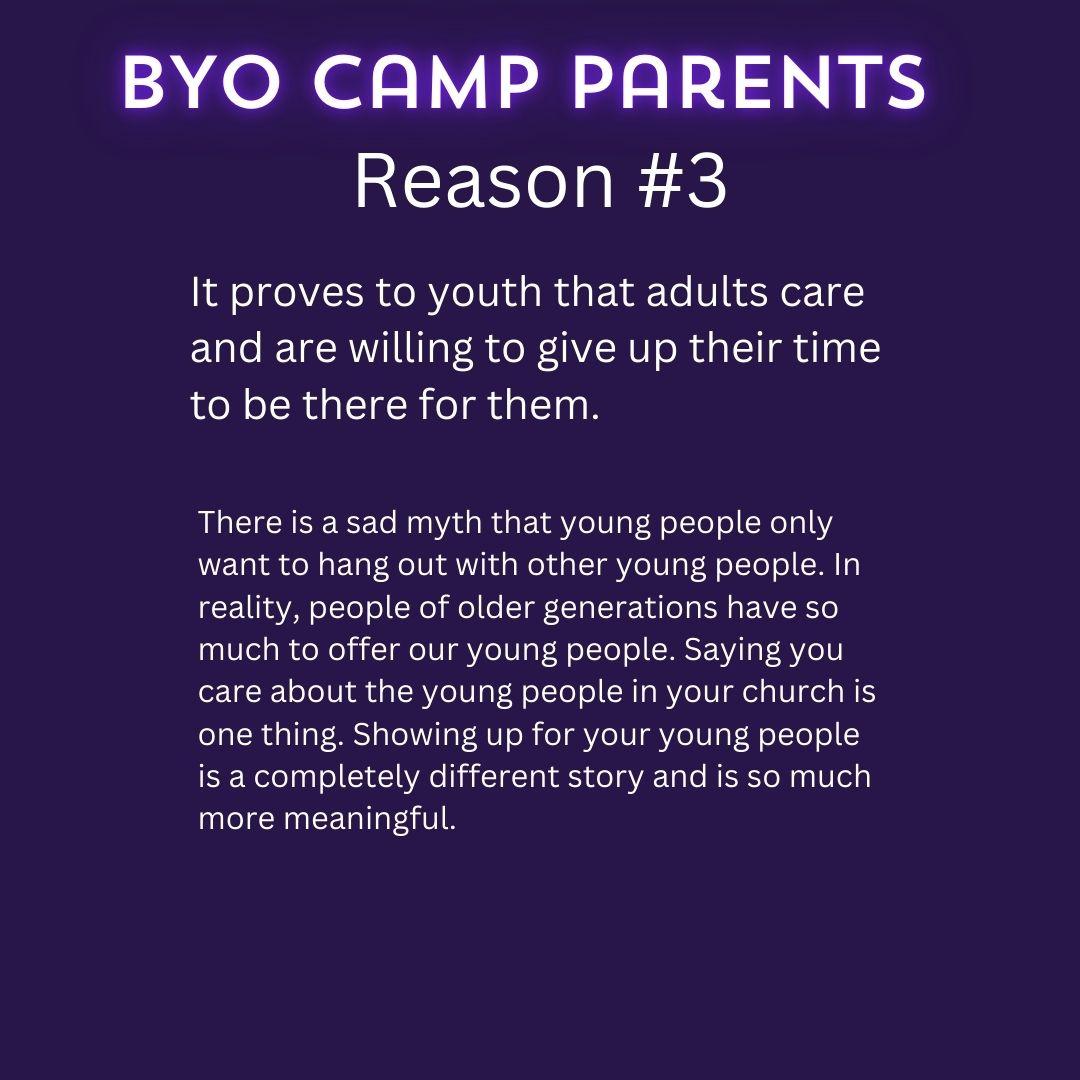 BYO CAMP PARENTS
Reason #3

It proves to youth that adults care and are willing to give up their time to be there for them.

There is a sad myth that young people only want to hang out with other young people. In reality, people of older generations have so much to offer our young people. Saying you care about the young people in your church is one thing. Showing up for your young people is a completely different story and is so much more meaningful.